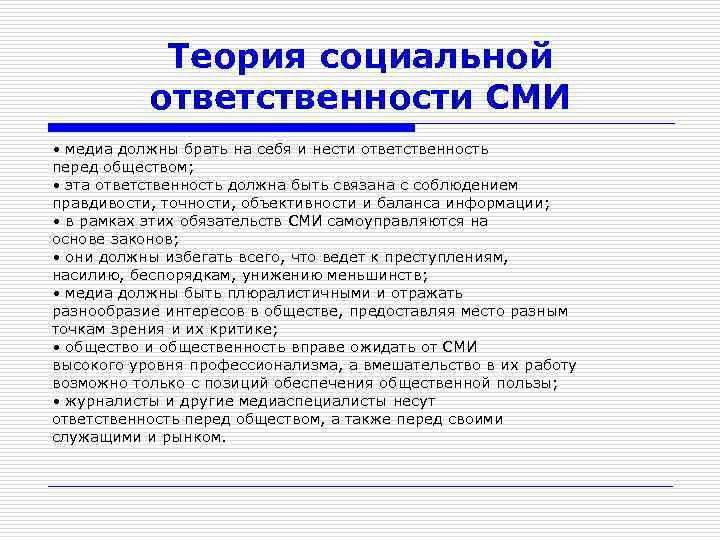 Теория социальной ответственности СМИ

• медиа должны брать на себя и нести ответственность перед обществом;
• эта ответственность должна быть связана с соблюдением правдивости, точности, объективности и баланса информации;
• в рамках этих обязательств СМИ самоуправляются на основе законов;
• они должны избегать всего, что ведет к преступлениям, насилию, беспорядкам, унижению меньшинств;
• медиа должны быть плюралистичными и отражать разнообразие интересов в обществе, предоставляя место разным точкам зрения и их критике;
• общество и общественность вправе ожидать от СМИ высокого уровня профессионализма, а вмешательство в их работу возможно только с позиций обеспечения общественной пользы;
• журналисты и другие медиаспециалисты несут ответственность перед обществом, а также перед своими служащими и рынком.